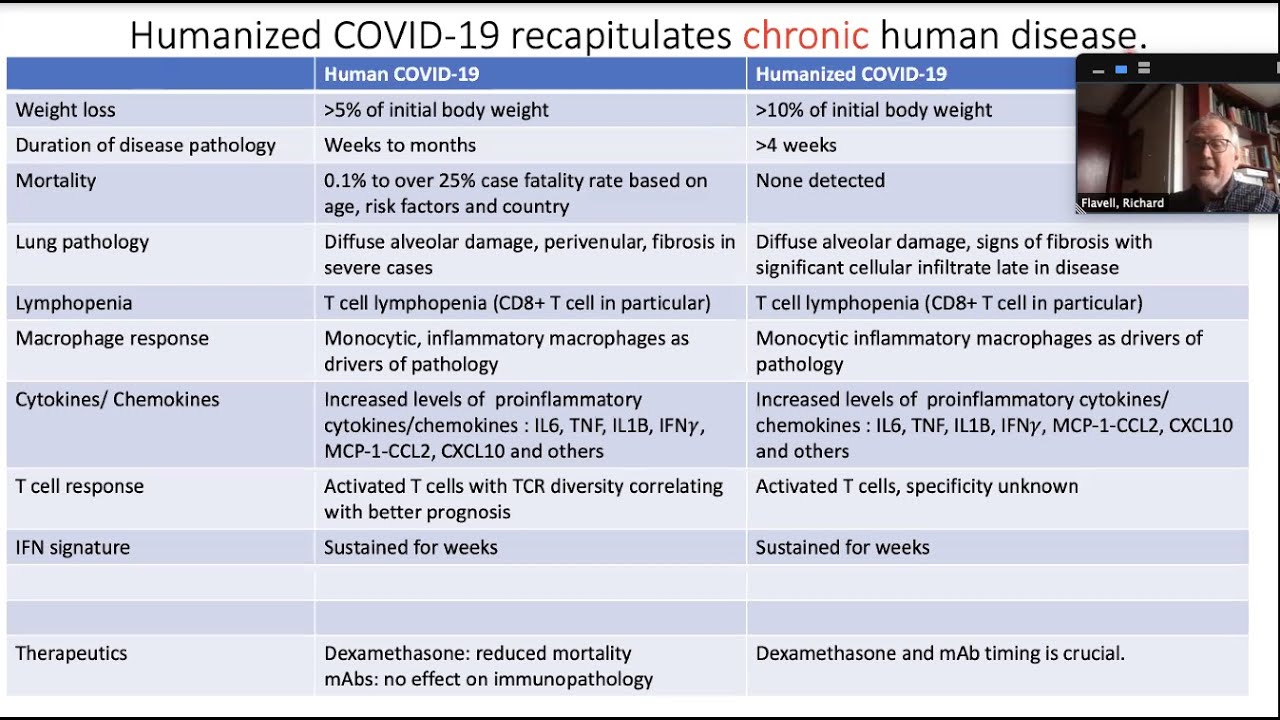 Humanized COVID-19 recapitulates chronic human disease.

| | Human COVID-19 | Humanized COVID-19 |
|---|---|---|
| Weight loss | >5% of initial body weight | >10% of initial body weight |
| Duration of disease pathology | Weeks to months | >4 weeks |
| Mortality | 0.1% to over 25% case fatality rate based on age, risk factors and country | None detected |
| Lung pathology | Diffuse alveolar damage, perivenular, fibrosis in severe cases | Diffuse alveolar damage, signs of fibrosis with significant cellular infiltrate late in disease |
| Lymphopenia | T cell lymphopenia (CD8+ T cell in particular) | T cell lymphopenia (CD8+ T cell in particular) |
| Macrophage response | Monocytic, inflammatory macrophages as drivers of pathology | Monocytic inflammatory macrophages as drivers of pathology |
| Cytokines/ Chemokines | Increased levels of proinflammatory cytokines/chemokines : IL6, TNF, IL1B, IFN$\gamma$, MCP-1-CCL2, CXCL10 and others | Increased levels of proinflammatory cytokines/ chemokines : IL6, TNF, IL1B, IFN$\gamma$, MCP-1-CCL2, CXCL10 and others |
| T cell response | Activated T cells with TCR diversity correlating with better prognosis | Activated T cells, specificity unknown |
| IFN signature | Sustained for weeks | Sustained for weeks |
| | | |
| | | |
| Therapeutics | Dexamethasone: reduced mortality mAbs: no effect on immunopathology | Dexamethasone and mAb timing is crucial. |

Flavell, Richard